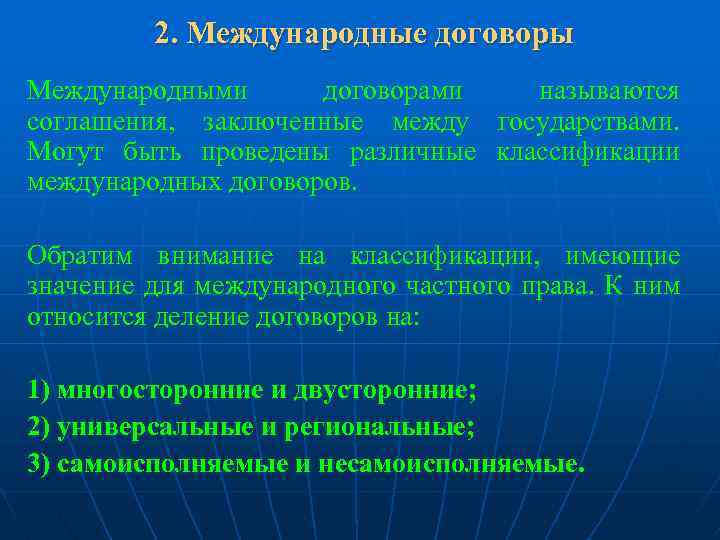 2. Международные договоры

Международными договорами называются соглашения, заключенные между государствами. Могут быть проведены различные классификации международных договоров.

Обратим внимание на классификации, имеющие значение для международного частного права. К ним относится деление договоров на:

1) многосторонние и двусторонние;
2) универсальные и региональные;
3) самоисполняемые и несамоисполняемые.